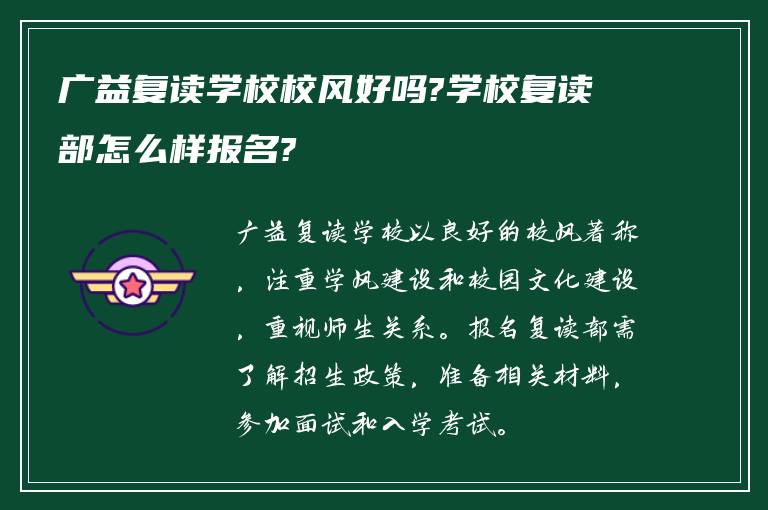 广益复读学校校风好吗?学校复读部怎么样报名?

广益复读学校以良好的校风著称，注重学风建设和校园文化建设，重视师生关系。报名复读部需了解招生政策，准备相关材料，参加面试和入学考试。